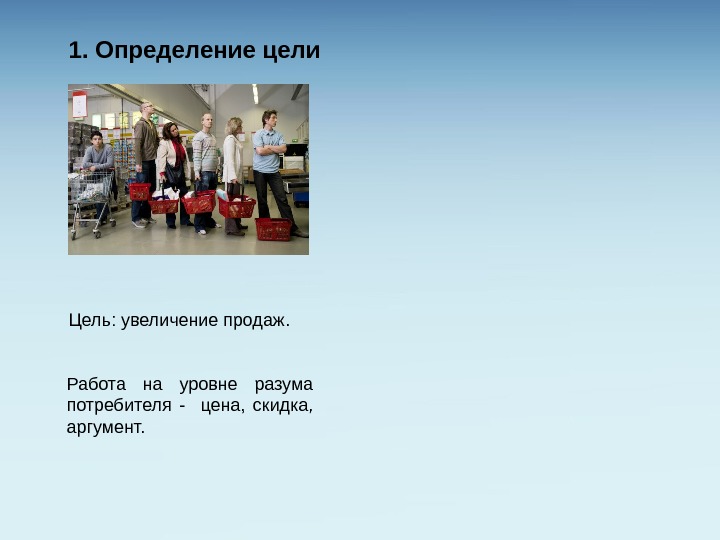 1. Определение цели

Цель: увеличение продаж.

Работа на уровне разума потребителя - цена, скидка, аргумент.